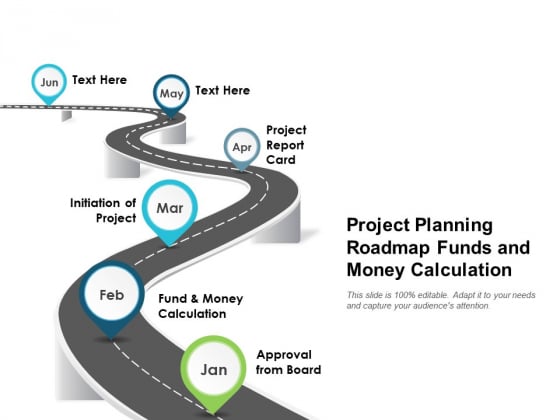 Jun
Text Here

May
Text Here

Apr
Project Report Card

Initiation of Project
Mar

Feb
Fund & Money Calculation

Jan
Approval from Board

Project Planning Roadmap Funds and Money Calculation

This slide is 100% editable. Adapt it to your needs and capture your audience's attention.